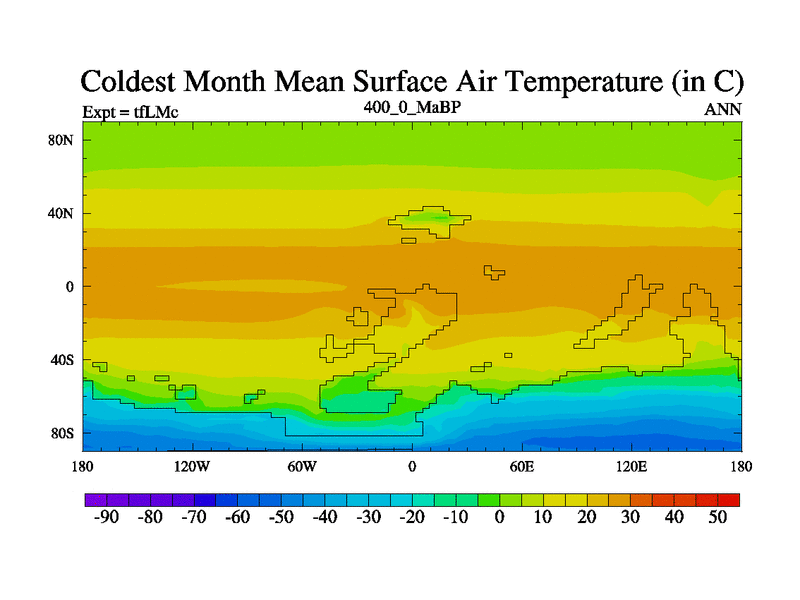 Coldest Month Mean Surface Air Temperature (in C)
Expt = tfLMc
400_0_MaBP
ANN

80N
40N
0
40S
80S

180
120W
60W
0
60E
120E
180

-90 -80 -70 -60 -50 -40 -30 -20 -10 0 10 20 30 40 50